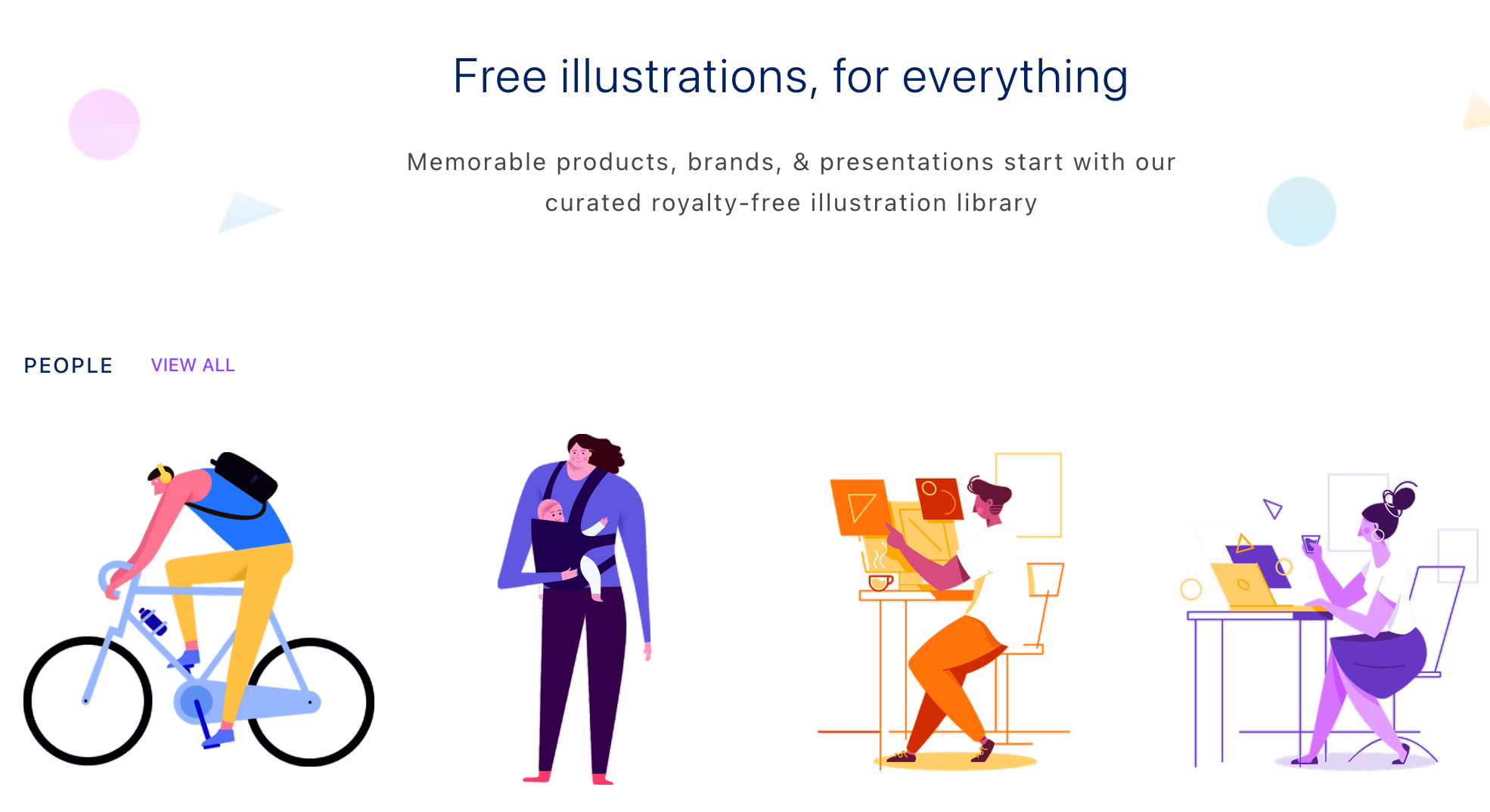 Free illustrations, for everything

Memorable products, brands, & presentations start with our curated royalty-free illustration library

PEOPLE VIEW ALL